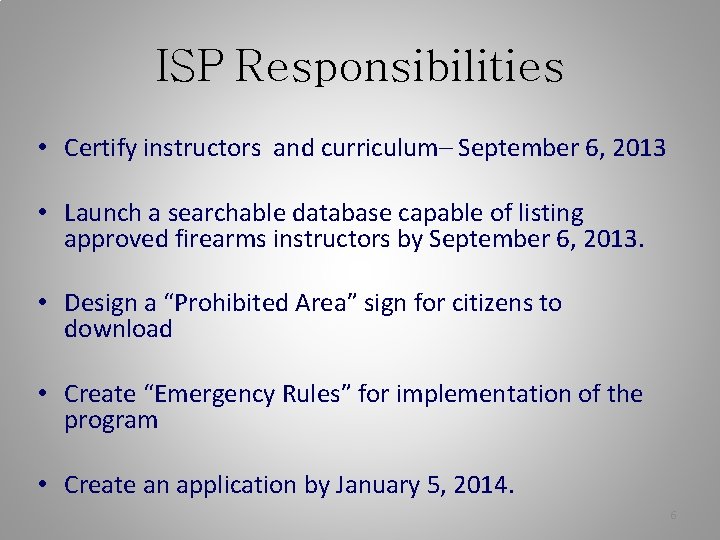 ISP Responsibilities

• Certify instructors and curriculum– September 6, 2013

• Launch a searchable database capable of listing approved firearms instructors by September 6, 2013.

• Design a “Prohibited Area” sign for citizens to download

• Create “Emergency Rules” for implementation of the program

• Create an application by January 5, 2014.

6